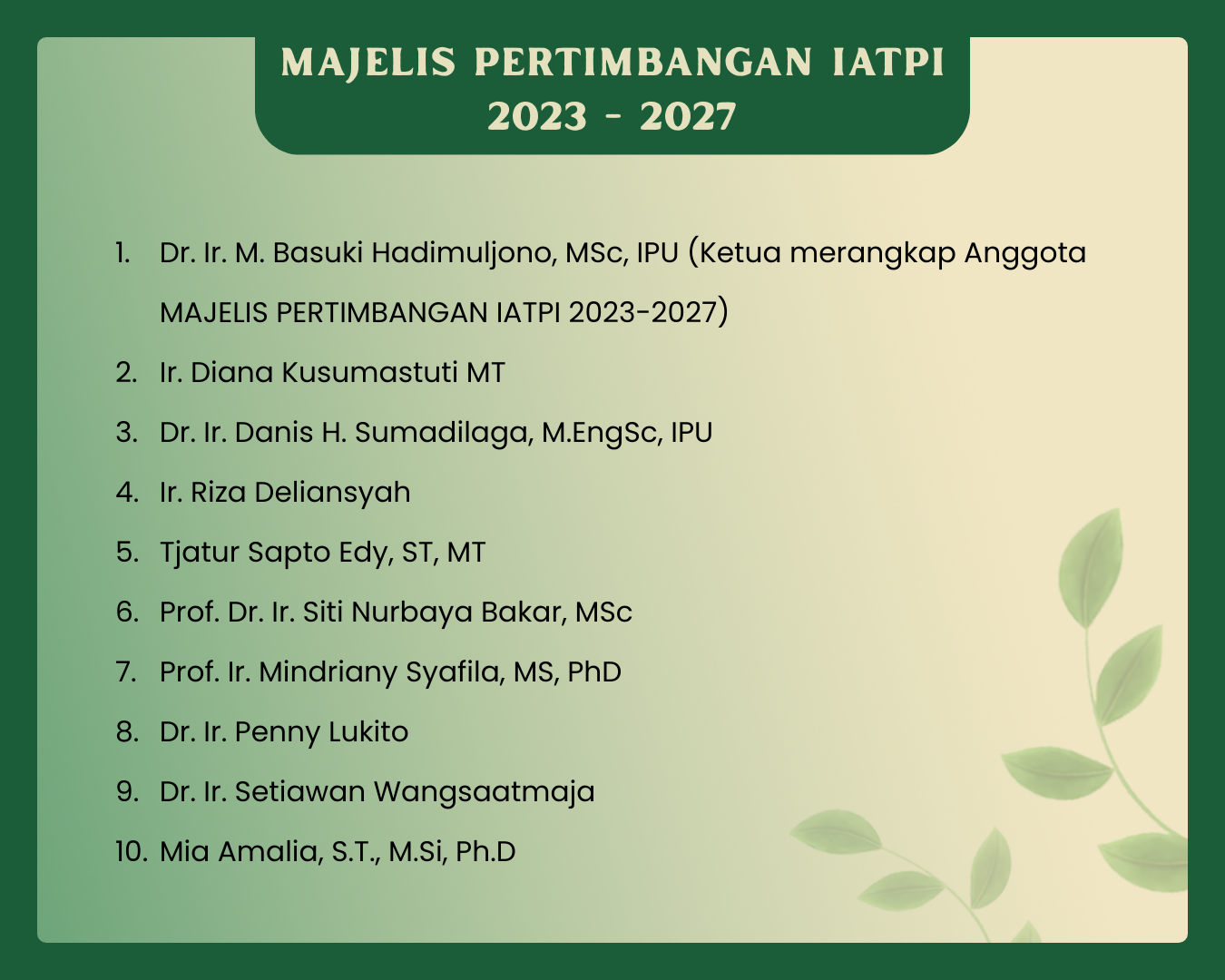 MAJELIS PERTIMBANGAN IATPI
2023 - 2027

1. Dr. Ir. M. Basuki Hadimuljono, MSc, IPU (Ketua merangkap Anggota MAJELIS PERTIMBANGAN IATPI 2023-2027)
2. Ir. Diana Kusumastuti MT
3. Dr. Ir. Danis H. Sumadilaga, M.EngSc, IPU
4. Ir. Riza Deliansyah
5. Tjatur Sapto Edy, ST, MT
6. Prof. Dr. Ir. Siti Nurbaya Bakar, MSc
7. Prof. Ir. Mindriany Syafila, MS, PhD
8. Dr. Ir. Penny Lukito
9. Dr. Ir. Setiawan Wangsaatmaja
10. Mia Amalia, S.T., M.Si, Ph.D